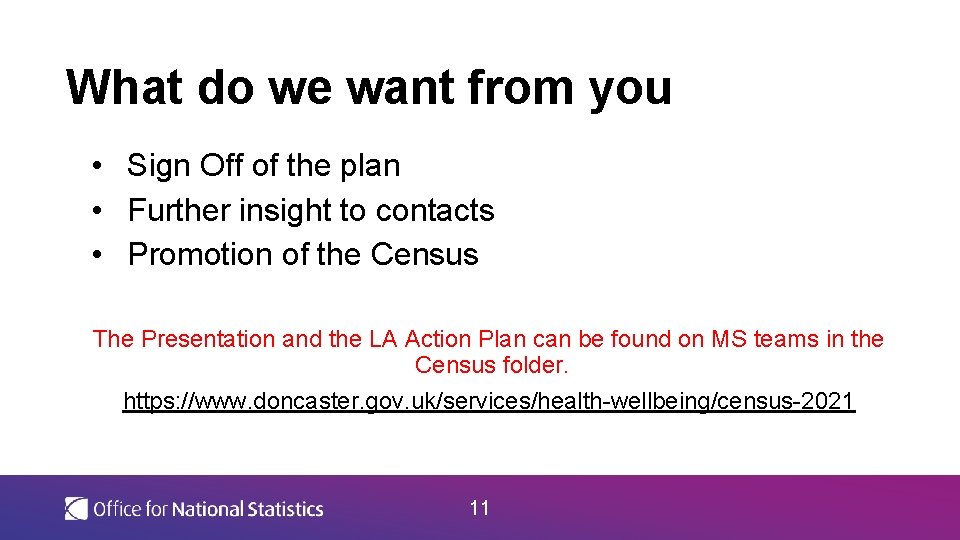 What do we want from you

• Sign Off of the plan
• Further insight to contacts
• Promotion of the Census

The Presentation and the LA Action Plan can be found on MS teams in the Census folder.

https://www.doncaster.gov.uk/services/health-wellbeing/census-2021

Office for National Statistics

11